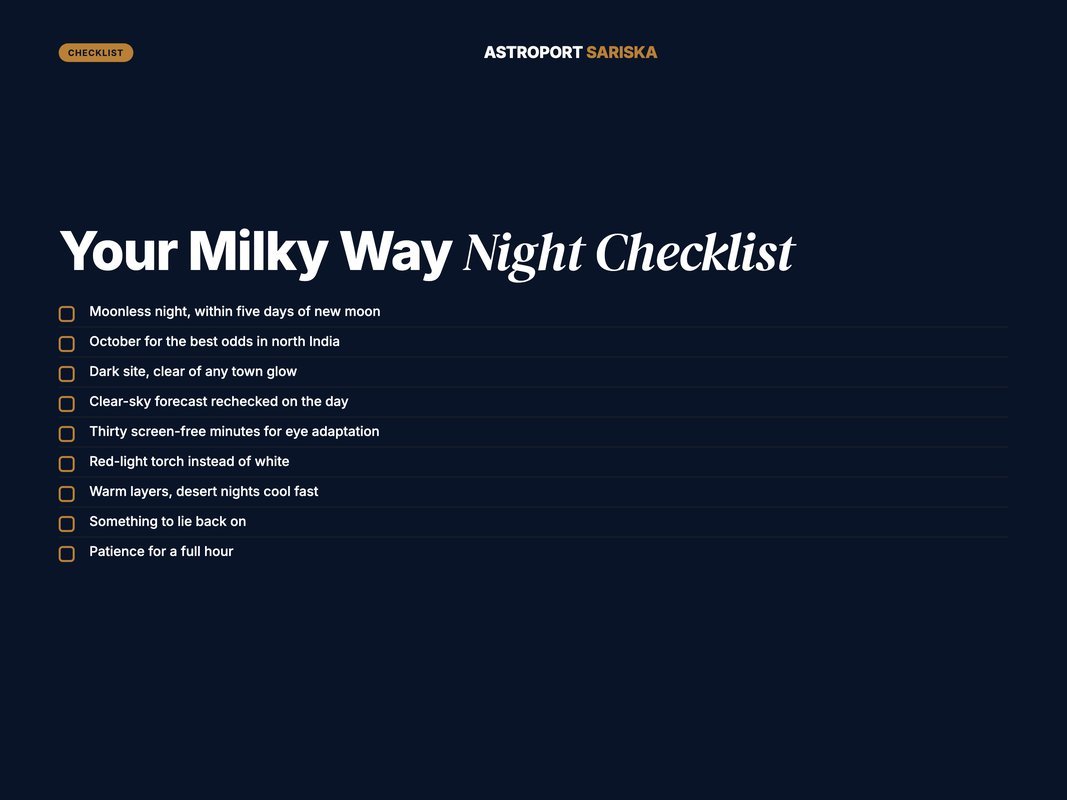 CHECKLIST

ASTROPORT SARISKA

Your Milky Way Night Checklist

Moonless night, within five days of new moon
October for the best odds in north India
Dark site, clear of any town glow
Clear-sky forecast rechecked on the day
Thirty screen-free minutes for eye adaptation
Red-light torch instead of white
Warm layers, desert nights cool fast
Something to lie back on
Patience for a full hour